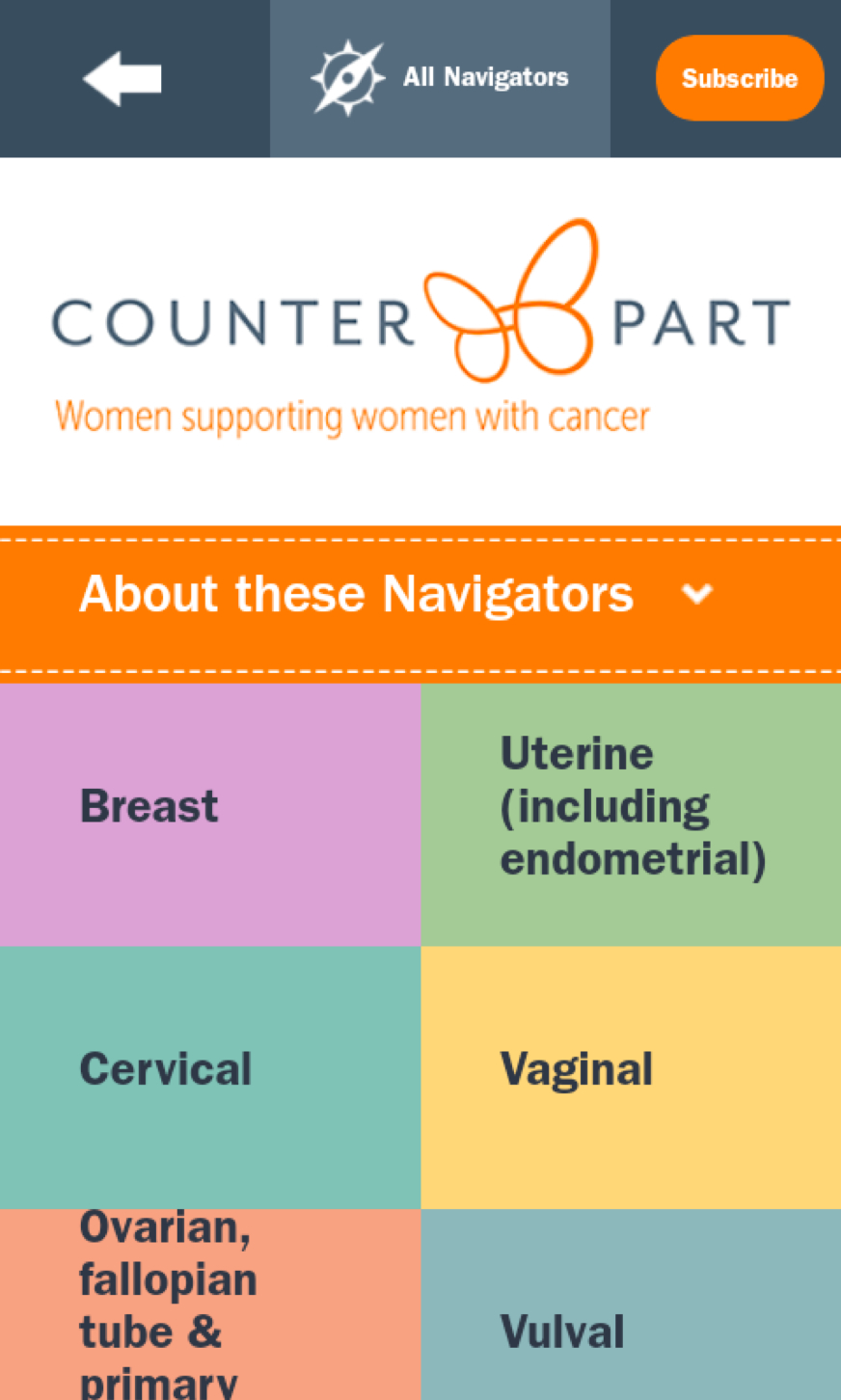 All Navigators

Subscribe

COUNTER PART

Women supporting women with cancer

About these Navigators

Breast

Uterine (including endometrial)

Cervical

Vaginal

Ovarian, fallopian tube & primary

Vulval